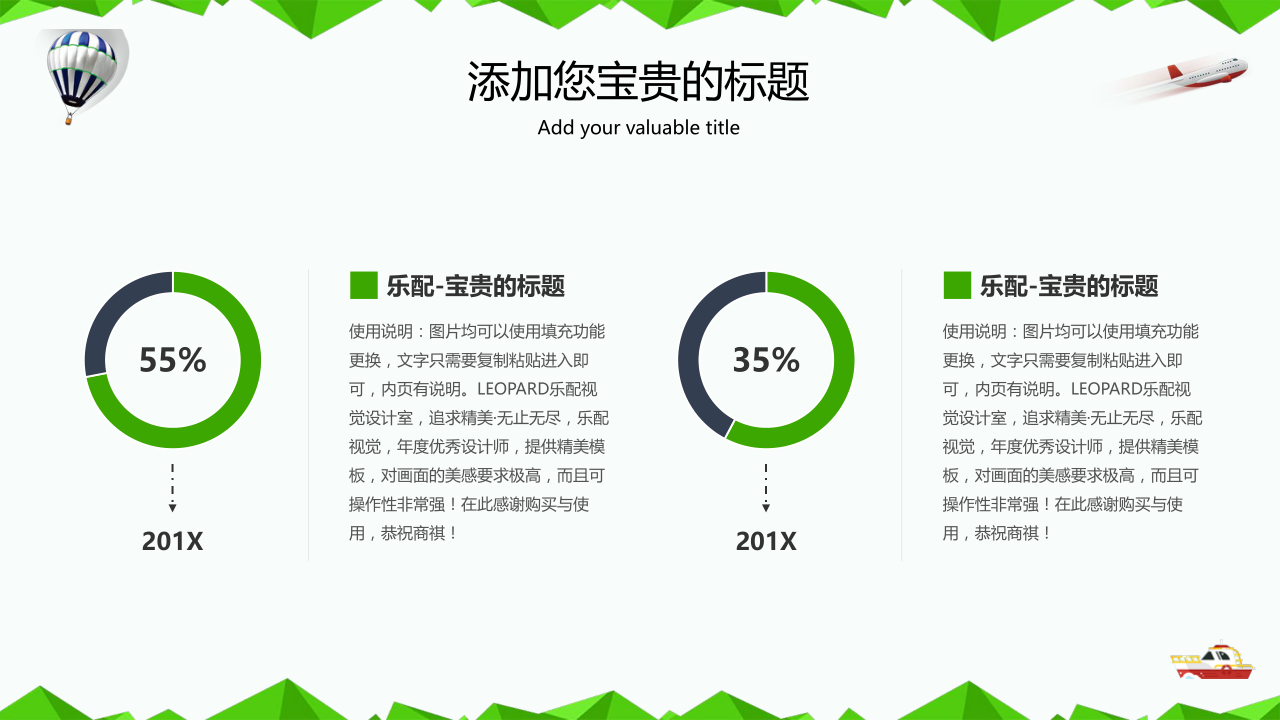 添加您宝贵的标题
Add your valuable title

55%

201X

乐配-宝贵的标题

使用说明：图片均可以使用填充功能更换，文字只需要复制粘贴进入即可，内页有说明。LEOPARD乐配视觉设计室，追求精美·无止无尽，乐配视觉，年度优秀设计师，提供精美模板，对画面的美感要求极高，而且可操作性非常强！在此感谢购买与使用，恭祝商祺！

35%

201X

乐配-宝贵的标题

使用说明：图片均可以使用填充功能更换，文字只需要复制粘贴进入即可，内页有说明。LEOPARD乐配视觉设计室，追求精美·无止无尽，乐配视觉，年度优秀设计师，提供精美模板，对画面的美感要求极高，而且可操作性非常强！在此感谢购买与使用，恭祝商祺！